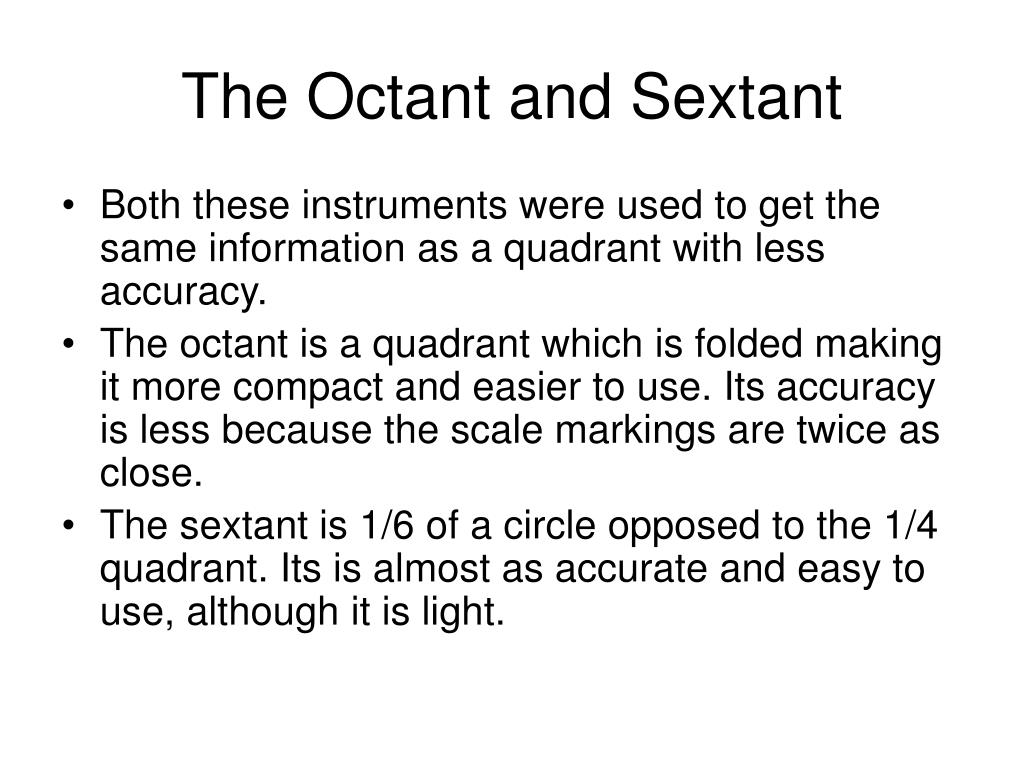 The Octant and Sextant

• Both these instruments were used to get the same information as a quadrant with less accuracy.
• The octant is a quadrant which is folded making it more compact and easier to use. Its accuracy is less because the scale markings are twice as close.
• The sextant is 1/6 of a circle opposed to the 1/4 quadrant. Its is almost as accurate and easy to use, although it is light.